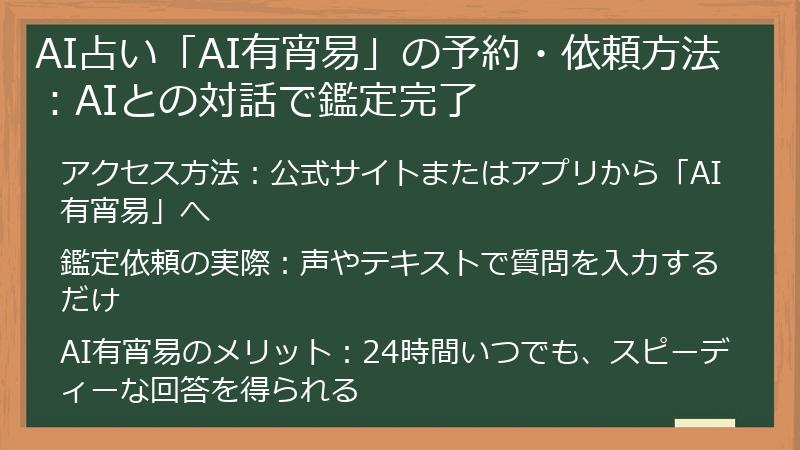 AI占い「AI有宵易」の予約・依頼方法：AIとの対話で鑑定完了

アクセス方法：公式サイトまたはアプリから「AI有宵易」へ

鑑定依頼の実際：声やテキストで質問を入力するだけ

AI有宵易のメリット：24時間いつでも、スピーディーな回答を得られる